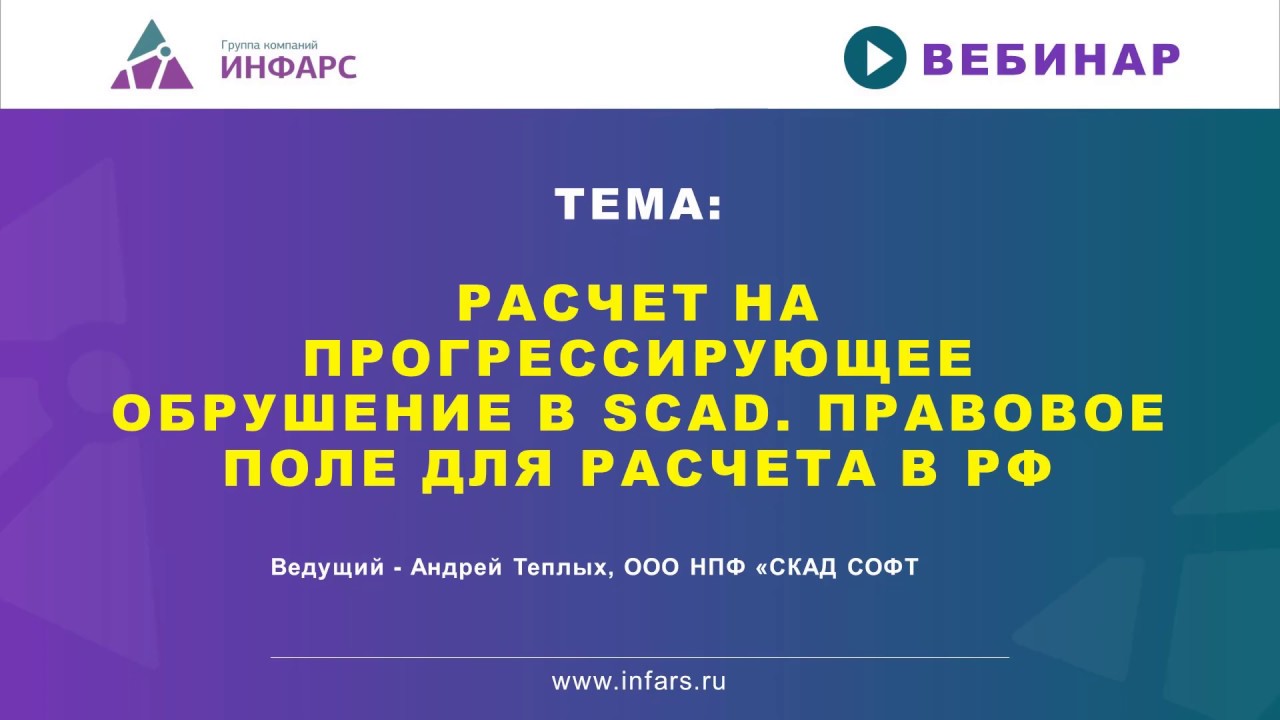 Группа компаний
ИНФАРС

ВЕБИНАР

ТЕМА:

РАСЧЕТ НА ПРОГРЕССИРУЮЩЕЕ ОБРУШЕНИЕ В SCAD. ПРАВОВОЕ ПОЛЕ ДЛЯ РАСЧЕТА В РФ

Ведущий - Андрей Теплых, ООО НПФ «СКАД СОФТ

www.infars.ru